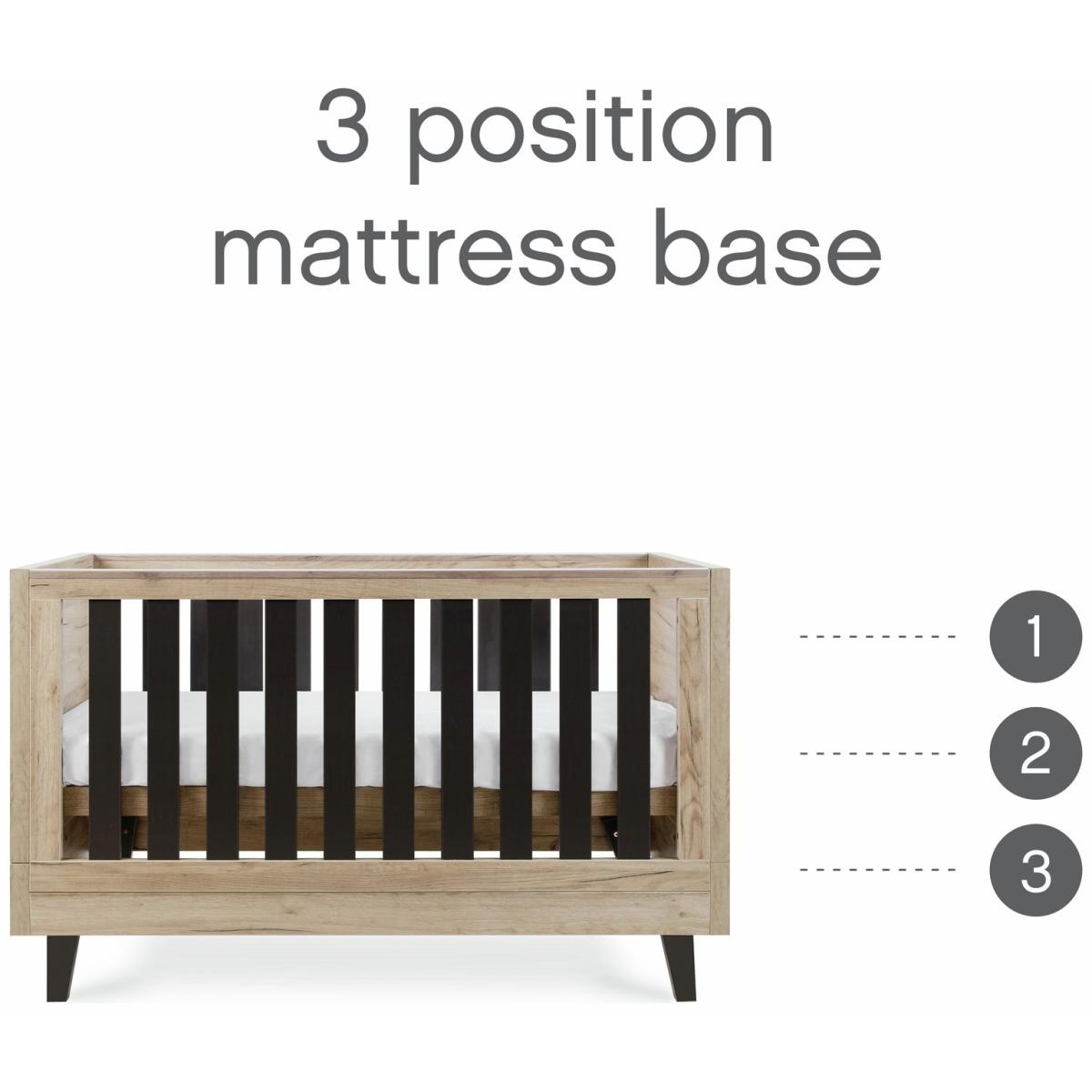 3 position
mattress base

1

2

3